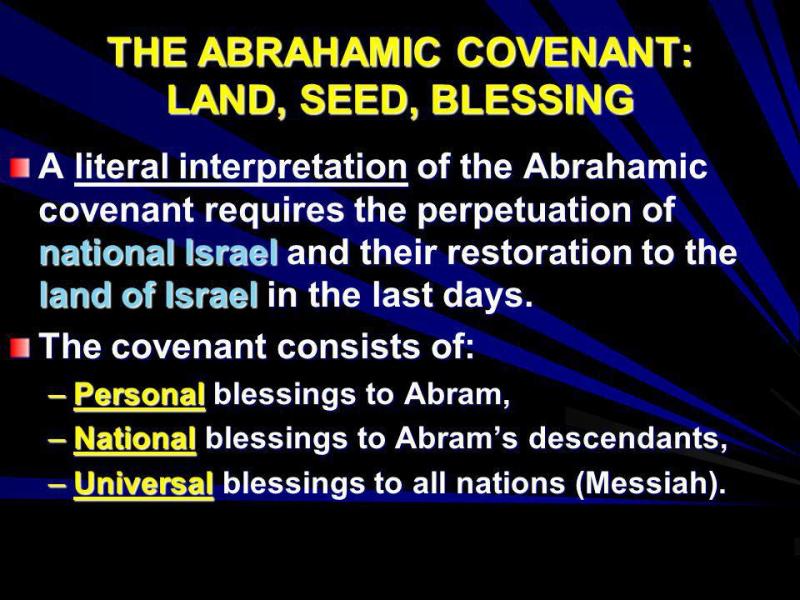 THE ABRAHAMIC COVENANT: LAND, SEED, BLESSING

A literal interpretation of the Abrahamic covenant requires the perpetuation of national Israel and their restoration to the land of Israel in the last days.

The covenant consists of:
– Personal blessings to Abram,
– National blessings to Abram's descendants,
– Universal blessings to all nations (Messiah).